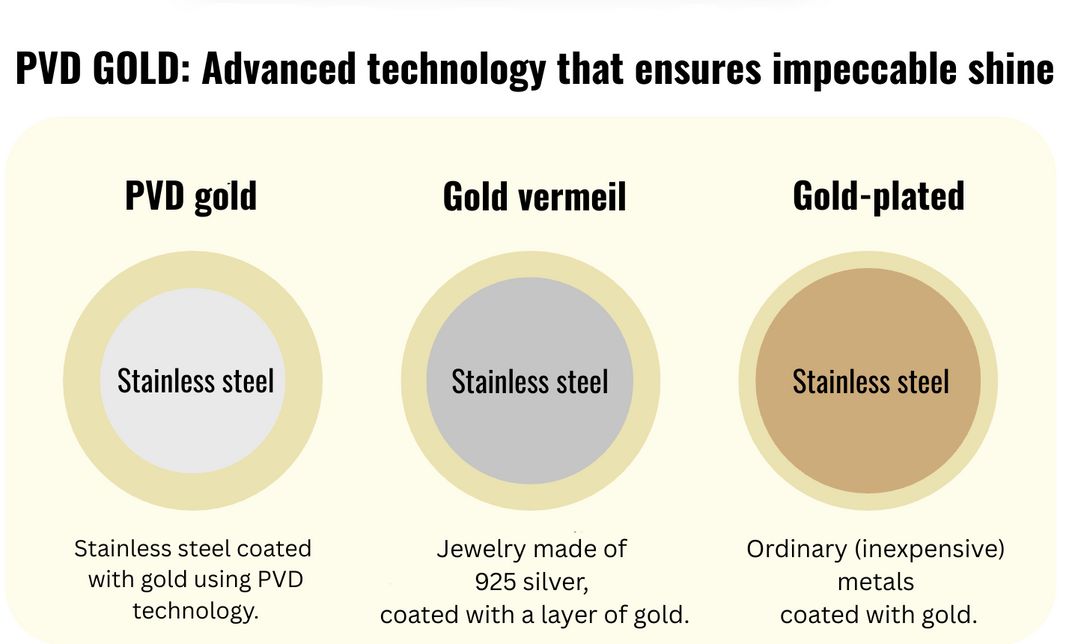 PVD GOLD: Advanced technology that ensures impeccable shine

PVD gold

Stainless steel

Stainless steel coated with gold using PVD technology.

Gold vermeil

Stainless steel

Jewelry made of 925 silver, coated with a layer of gold.

Gold-plated

Stainless steel

Ordinary (inexpensive) metals coated with gold.